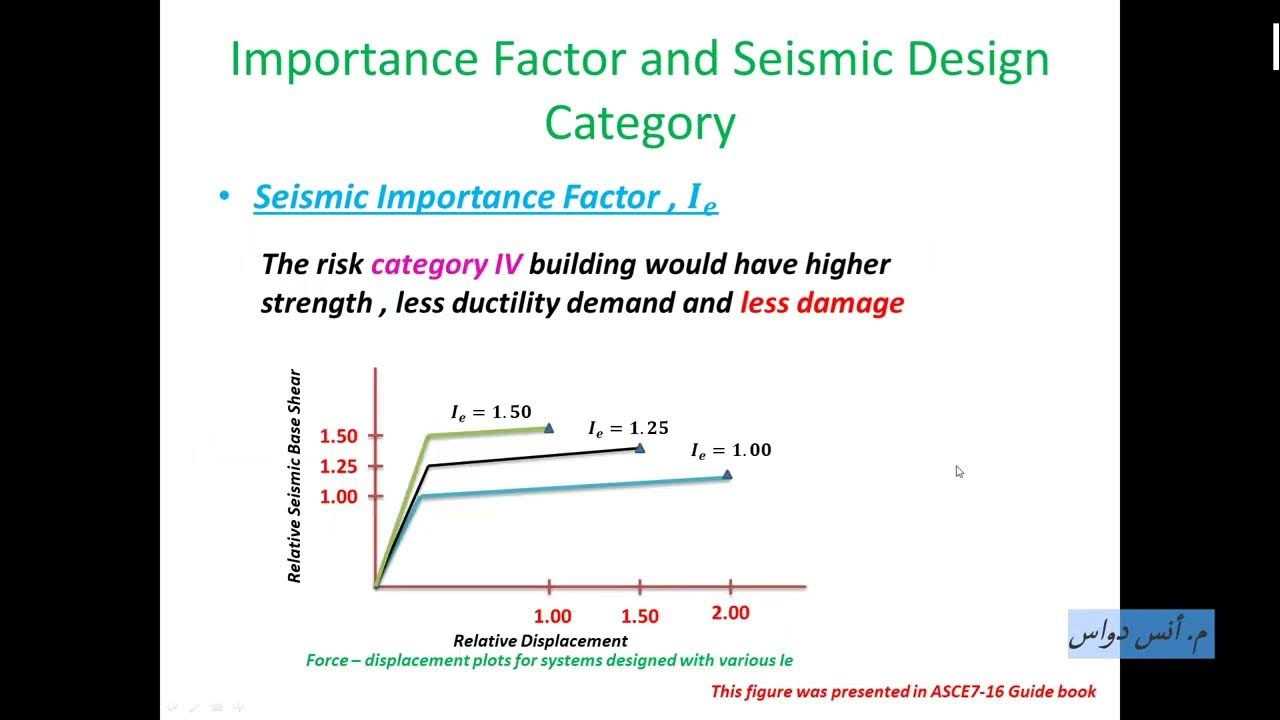 Importance Factor and Seismic Design Category

• Seismic Importance Factor , $I_e$

The risk category IV building would have higher strength , less ductility demand and less damage

Relative Seismic Base Shear

1.50
1.25
1.00

$I_e = 1.50$
$I_e = 1.25$
$I_e = 1.00$

1.00
1.50
2.00

Relative Displacement

Force – displacement plots for systems designed with various Ie

This figure was presented in ASCE7-16 Guide book

م. أنس دواس